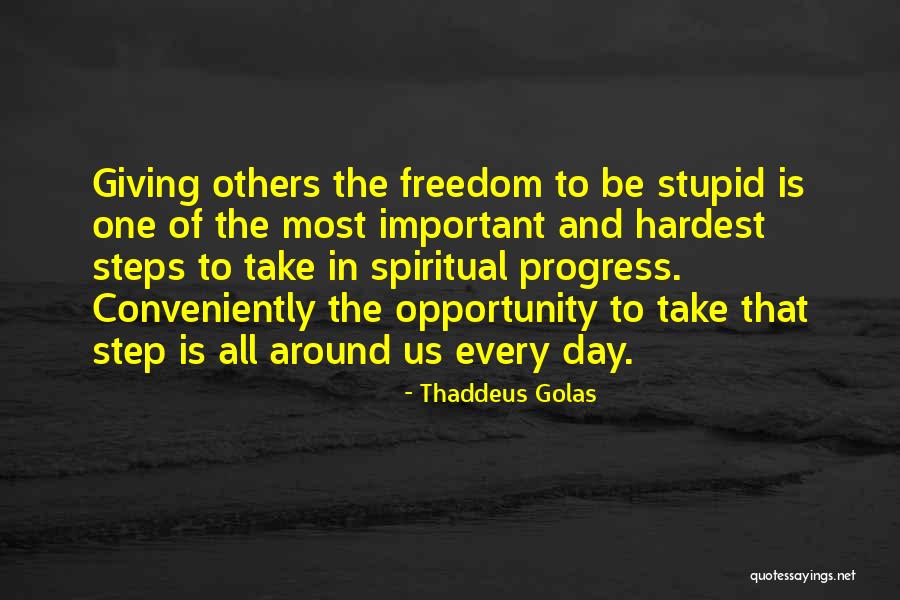 Giving others the freedom to be stupid is one of the most important and hardest steps to take in spiritual progress. Conveniently the opportunity to take that step is all around us every day.

- Thaddeus Golas

quotessayings.net